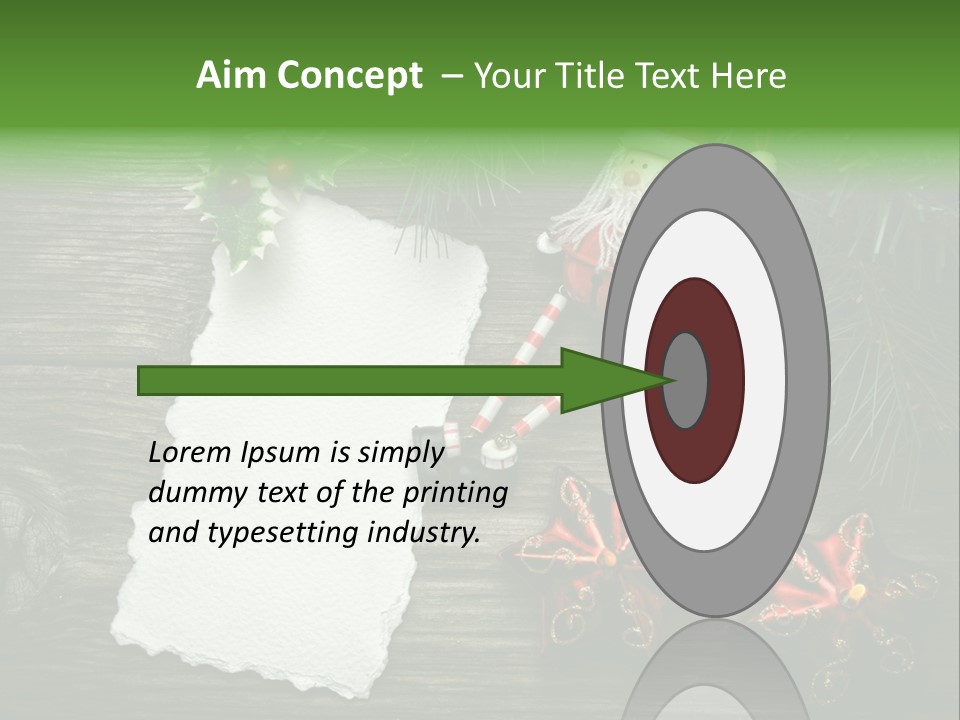 Aim Concept – Your Title Text Here

Lorem Ipsum is simply dummy text of the printing and typesetting industry.